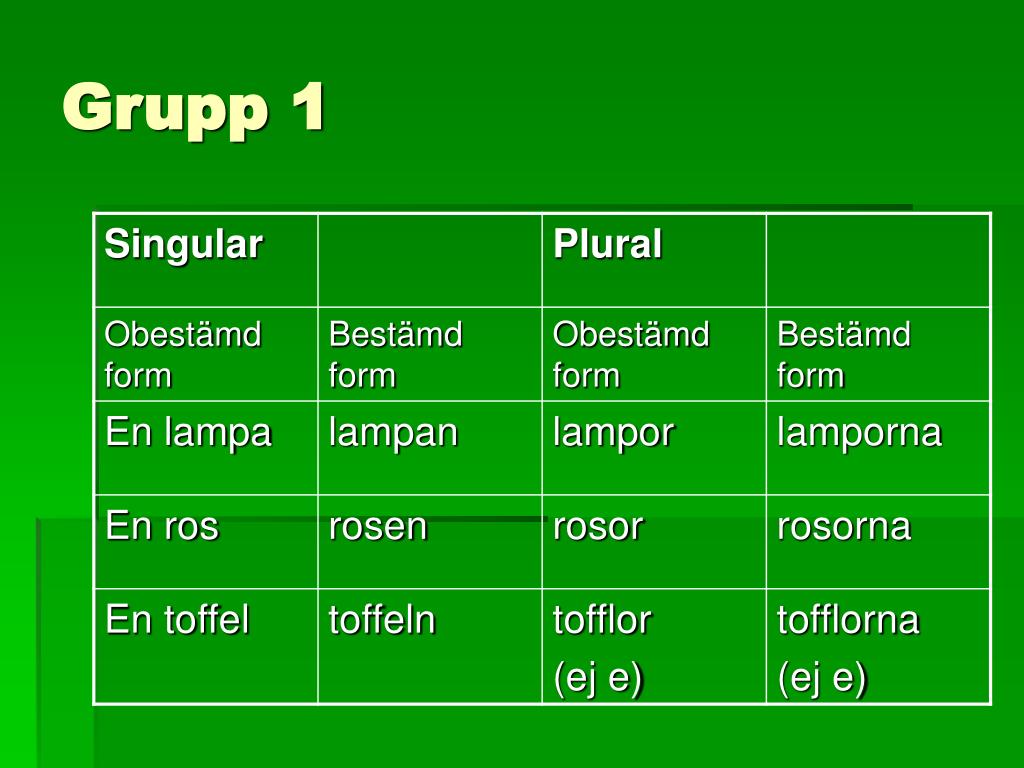 Grupp 1

| Singular | | Plural | |
|---|---|---|---|
| Obestämd form | Bestämd form | Obestämd form | Bestämd form |
| En lampa | lampan | lampor | lamporna |
| En ros | rosen | rosor | rosorna |
| En toffel | toffeln | tofflor (ej e) | tofflorna (ej e) |